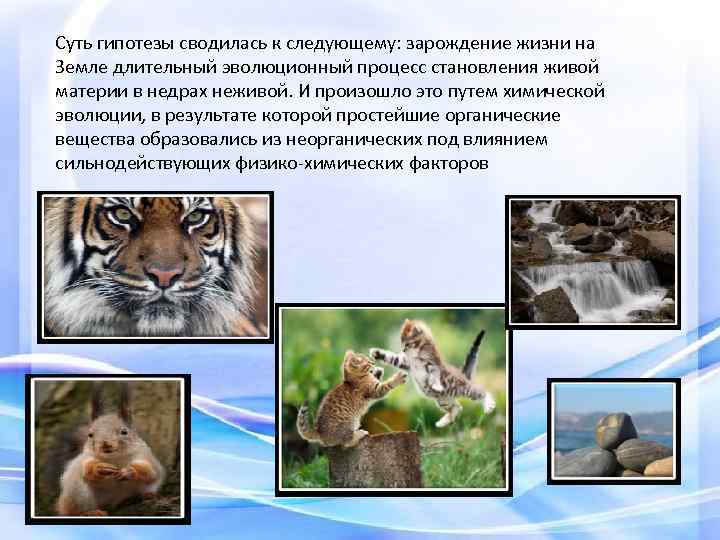 Суть гипотезы сводилась к следующему: зарождение жизни на Земле длительный эволюционный процесс становления живой материи в недрах неживой. И произошло это путем химической эволюции, в результате которой простейшие органические вещества образовались из неорганических под влиянием сильнодействующих физико-химических факторов